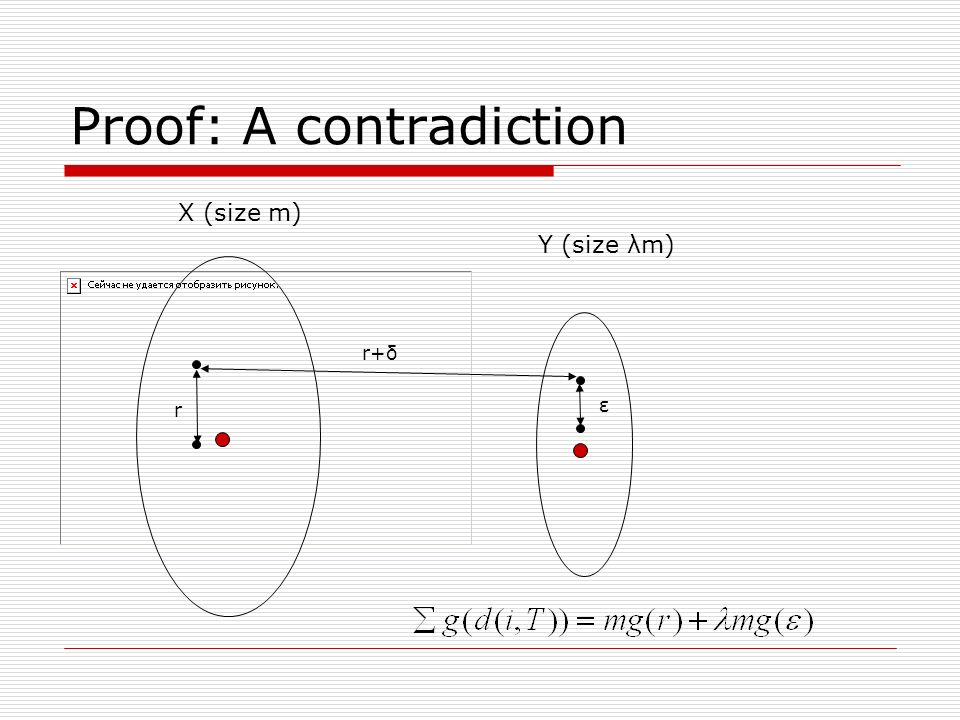 Proof: A contradiction

X (size m)

Y (size λm)

Сейчас не удается отобразить рисунок.

r+δ

r

ε

$\sum g(d(i,T)) = mg(r) + \lambda mg(\varepsilon)$